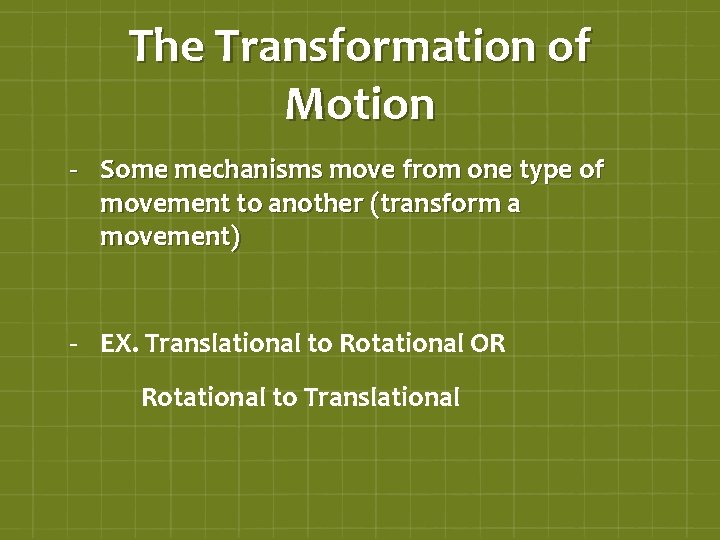 The Transformation of Motion

- Some mechanisms move from one type of movement to another (transform a movement)

- EX. Translational to Rotational OR

Rotational to Translational